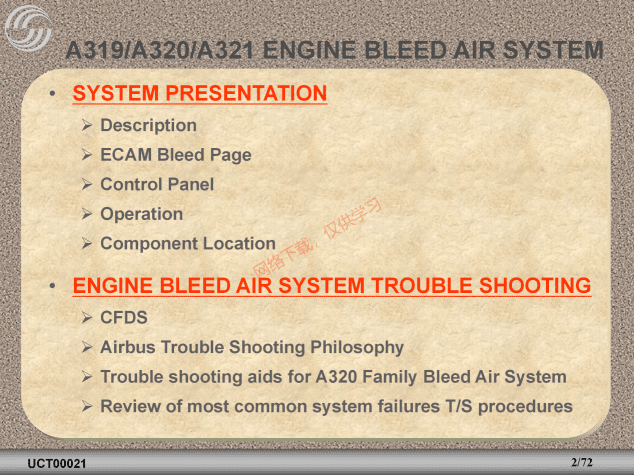 A319/A320/A321 ENGINE BLEED AIR SYSTEM

• SYSTEM PRESENTATION
➢ Description
➢ ECAM Bleed Page
➢ Control Panel
➢ Operation
➢ Component Location

网络下载，仅供学习

• ENGINE BLEED AIR SYSTEM TROUBLE SHOOTING
➢ CFDS
➢ Airbus Trouble Shooting Philosophy
➢ Trouble shooting aids for A320 Family Bleed Air System
➢ Review of most common system failures T/S procedures

UCT00021

2/72